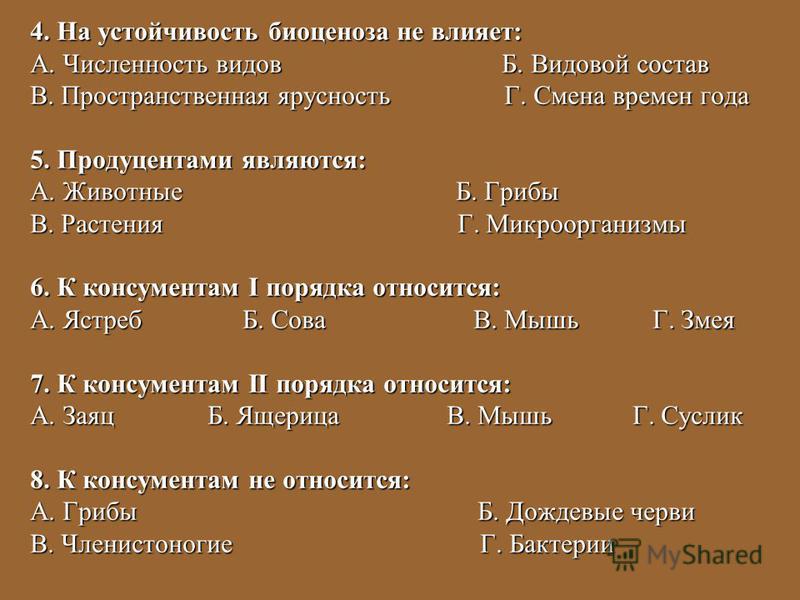 4. На устойчивость биоценоза не влияет:
А. Численность видов Б. Видовой состав
В. Пространственная ярусность Г. Смена времен года

5. Продуцентами являются:
А. Животные Б. Грибы
В. Растения Г. Микроорганизмы

6. К консументам I порядка относится:
А. Ястреб Б. Сова В. Мышь Г. Змея

7. К консументам II порядка относится:
А. Заяц Б. Ящерица В. Мышь Г. Суслик

8. К консументам не относится:
А. Грибы Б. Дождевые черви
В. Членистоногие Г. Бактерии

MyShared